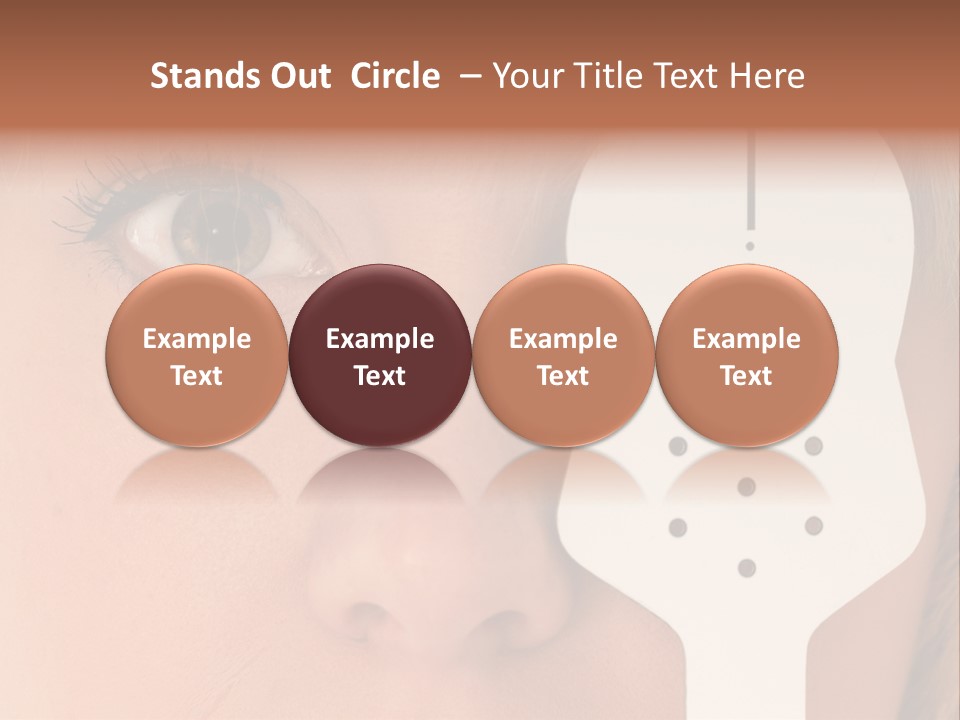 Stands Out Circle – Your Title Text Here

Example Text

Example Text

Example Text

Example Text